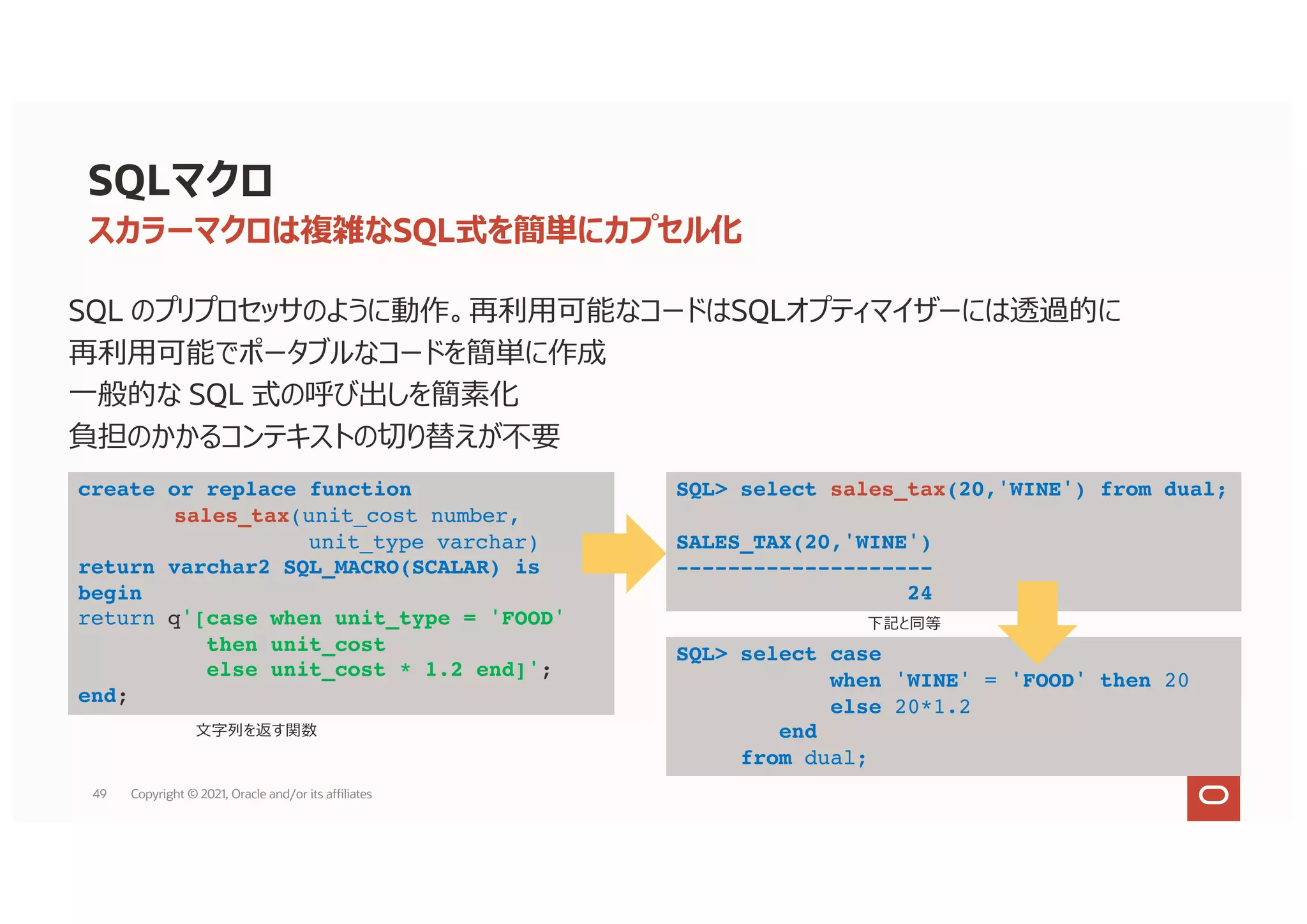 SQLマクロ
スカラーマクロは複雑なSQL式を簡単にカプセル化

SQL のプリプロセッサのように動作。再利用可能なコードはSQLオプティマイザーには透過的に
再利用可能でポータブルなコードを簡単に作成
一般的な SQL 式の呼び出しを簡素化
負担のかかるコンテキストの切り替えが不要

create or replace function
sales_tax(unit_cost number,
unit_type varchar)
return varchar2 SQL_MACRO(SCALAR) is
begin
return q'[case when unit_type = 'FOOD'
then unit_cost
else unit_cost * 1.2 end]';
end;

文字列を返す関数

SQL> select sales_tax(20,'WINE') from dual;

SALES_TAX(20,'WINE')
--------------------
24

下記と同等

SQL> select case
when 'WINE' = 'FOOD' then 20
else 20*1.2
end
from dual;

49 Copyright © 2021, Oracle and/or its affiliates